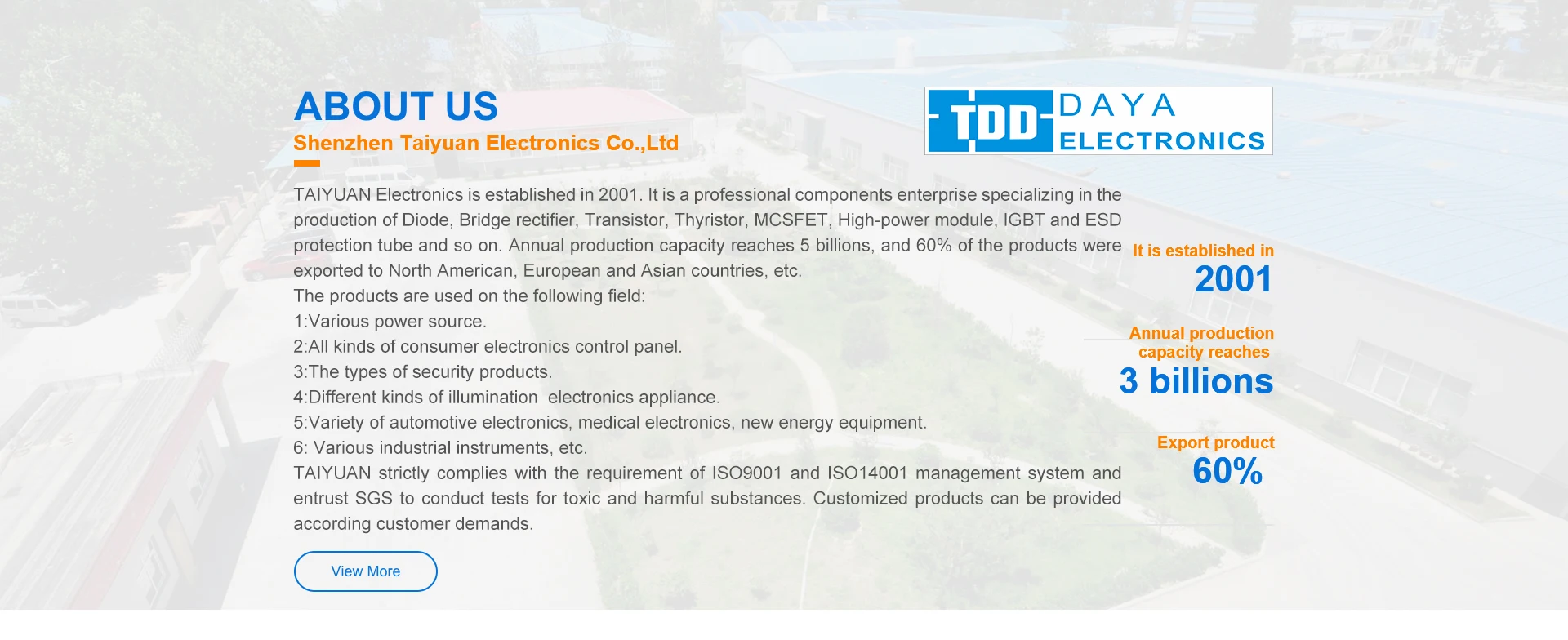 ABOUT US

Shenzhen Taiyuan Electronics Co.,Ltd

TDD DAYA ELECTRONICS

TAIYUAN Electronics is established in 2001. It is a professional components enterprise specializing in the production of Diode, Bridge rectifier, Transistor, Thyristor, MCSFET, High-power module, IGBT and ESD protection tube and so on. Annual production capacity reaches 5 billions, and 60% of the products were exported to North American, European and Asian countries, etc.
The products are used on the following field:
1:Various power source.
2:All kinds of consumer electronics control panel.
3:The types of security products.
4:Different kinds of illumination electronics appliance.
5:Variety of automotive electronics, medical electronics, new energy equipment.
6: Various industrial instruments, etc.
TAIYUAN strictly complies with the requirement of ISO9001 and ISO14001 management system and entrust SGS to conduct tests for toxic and harmful substances. Customized products can be provided according customer demands.

View More

It is established in
2001

Annual production capacity reaches
3 billions

Export product
60%